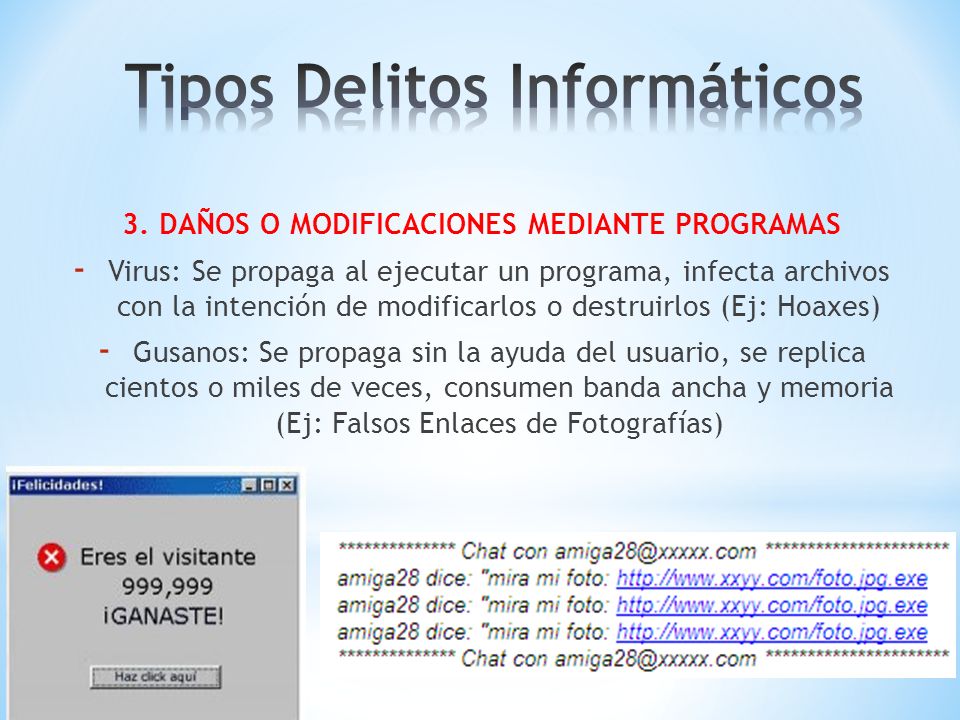 Tipos Delitos Informáticos

3. DAÑOS O MODIFICACIONES MEDIANTE PROGRAMAS

- Virus: Se propaga al ejecutar un programa, infecta archivos con la intención de modificarlos o destruirlos (Ej: Hoaxes)

- Gusanos: Se propaga sin la ayuda del usuario, se replica cientos o miles de veces, consumen banda ancha y memoria (Ej: Falsos Enlaces de Fotografías)

¡Felicidades!

Eres el visitante 999,999 ¡GANASTE!

Haz click aquí

************** Chat con amiga28@xxxxx.com **********************
amiga28 dice: "mira mi foto: http://www.xxyy.com/foto.jpg.exe
amiga28 dice: "mira mi foto: http://www.xxyy.com/foto.jpg.exe
amiga28 dice: "mira mi foto: http://www.xxyy.com/foto.jpg.exe
************** Chat con amiga28@xxxxx.com **********************